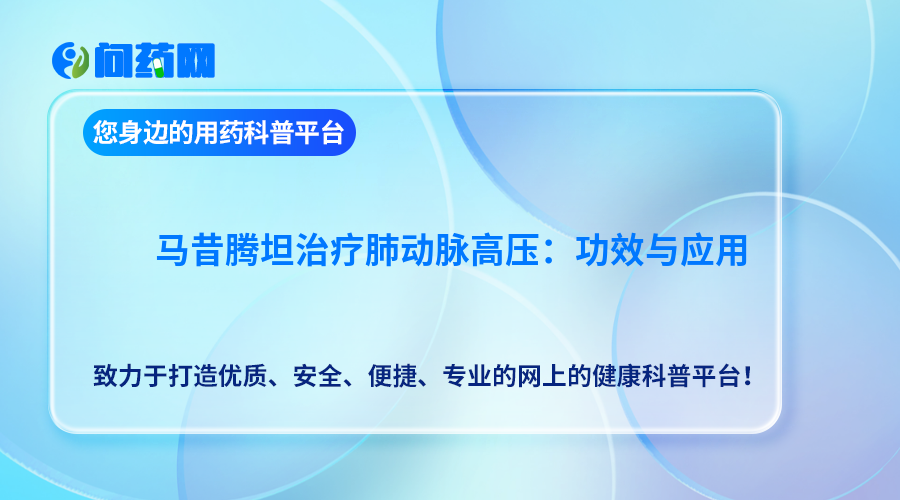 问药网

您身边的用药科普平台

马昔腾坦治疗肺动脉高压：功效与应用

致力于打造优质、安全、便捷、专业的网上的健康科普平台！